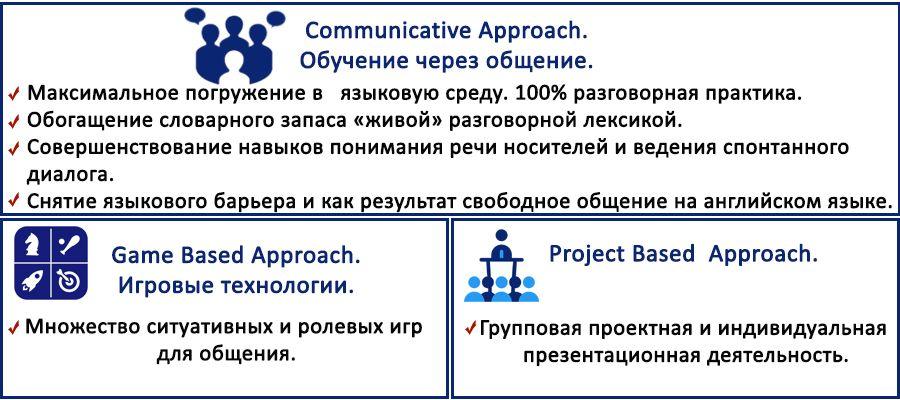 Communicative Approach.
Обучение через общение.

✓ Максимальное погружение в языковую среду. 100% разговорная практика.
✓ Обогащение словарного запаса «живой» разговорной лексикой.
✓ Совершенствование навыков понимания речи носителей и ведения спонтанного диалога.
✓ Снятие языкового барьера и как результат свободное общение на английском языке.

Game Based Approach.
Игровые технологии.

✓ Множество ситуативных и ролевых игр для общения.

Project Based Approach.

✓ Групповая проектная и индивидуальная презентационная деятельность.